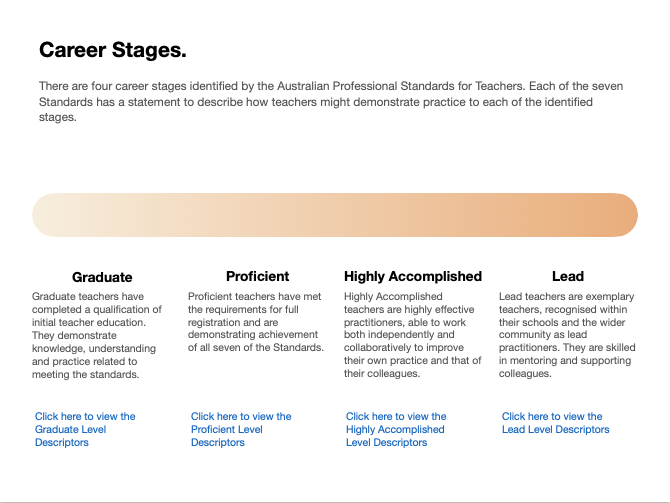 Career Stages.

There are four career stages identified by the Australian Professional Standards for Teachers. Each of the seven Standards has a statement to describe how teachers might demonstrate practice to each of the identified stages.

Graduate

Graduate teachers have completed a qualification of initial teacher education. They demonstrate knowledge, understanding and practice related to meeting the standards.

Click here to view the Graduate Level Descriptors

Proficient

Proficient teachers have met the requirements for full registration and are demonstrating achievement of all seven of the Standards.

Click here to view the Proficient Level Descriptors

Highly Accomplished

Highly Accomplished teachers are highly effective practitioners, able to work both independently and collaboratively to improve their own practice and that of their colleagues.

Click here to view the Highly Accomplished Level Descriptors

Lead

Lead teachers are exemplary teachers, recognised within their schools and the wider community as lead practitioners. They are skilled in mentoring and supporting colleagues.

Click here to view the Lead Level Descriptors